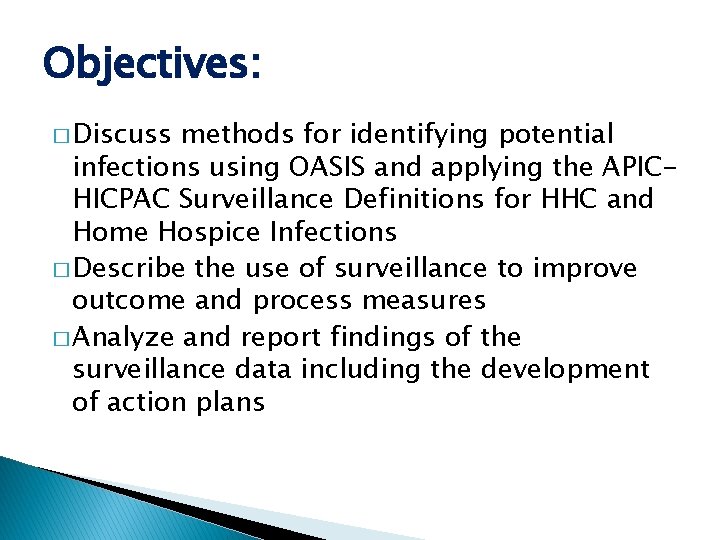 Objectives:

□ Discuss methods for identifying potential infections using OASIS and applying the APIC-HICPAC Surveillance Definitions for HHC and Home Hospice Infections

□ Describe the use of surveillance to improve outcome and process measures

□ Analyze and report findings of the surveillance data including the development of action plans